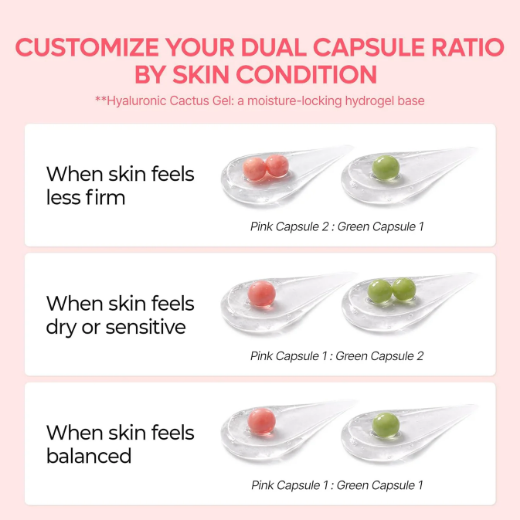 CUSTOMIZE YOUR DUAL CAPSULE RATIO BY SKIN CONDITION

**Hyaluronic Cactus Gel: a moisture-locking hydrogel base

When skin feels less firm

Pink Capsule 2 : Green Capsule 1

When skin feels dry or sensitive

Pink Capsule 1 : Green Capsule 2

When skin feels balanced

Pink Capsule 1 : Green Capsule 1